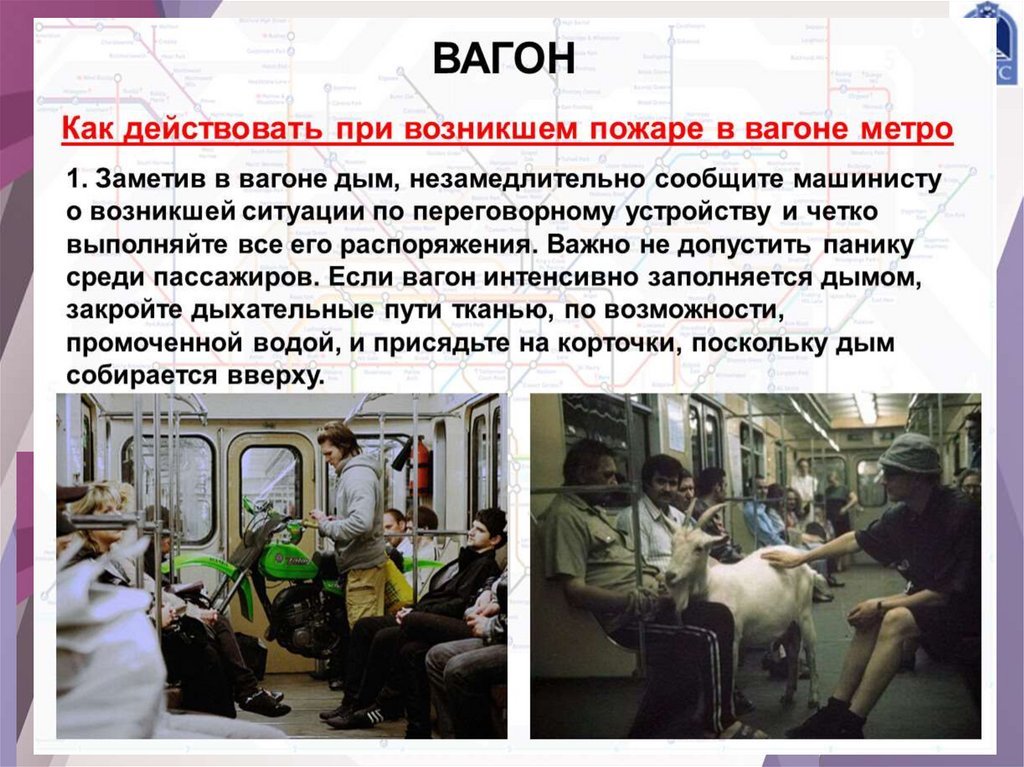 ВАГОН

Как действовать при возникшем пожаре в вагоне метро

1. Заметив в вагоне дым, незамедлительно сообщите машинисту о возникшей ситуации по переговорному устройству и четко выполняйте все его распоряжения. Важно не допустить панику среди пассажиров. Если вагон интенсивно заполняется дымом, закройте дыхательные пути тканью, по возможности, промоченной водой, и присядьте на корточки, поскольку дым собирается вверху.